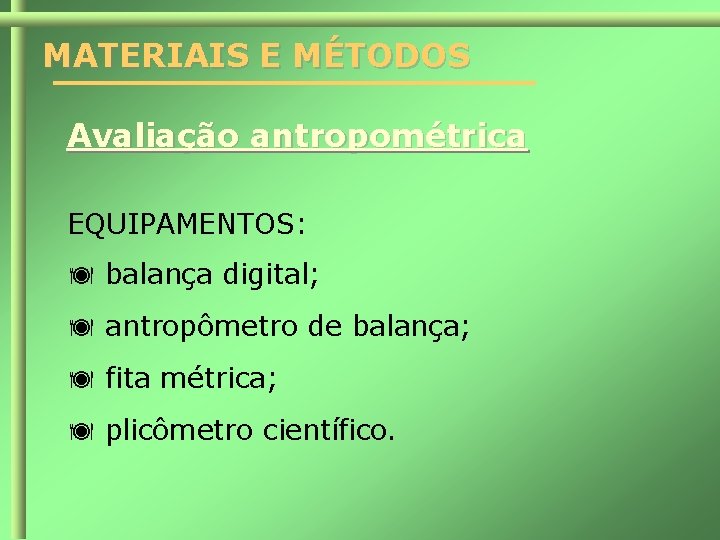 MATERIAIS E MÉTODOS

Avaliação antropométrica

EQUIPAMENTOS:

balança digital;

antropômetro de balança;

fita métrica;

plicômetro científico.